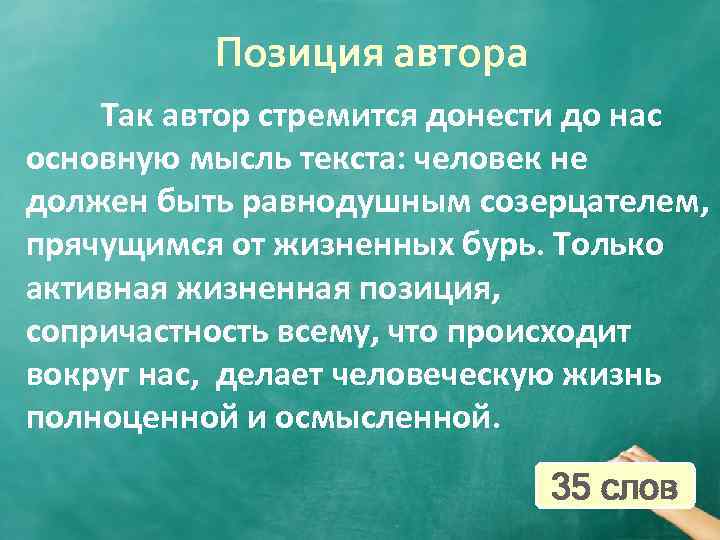 Позиция автора

Так автор стремится донести до нас основную мысль текста: человек не должен быть равнодушным созерцателем, прячущимся от жизненных бурь. Только активная жизненная позиция, сопричастность всему, что происходит вокруг нас, делает человеческую жизнь полноценной и осмысленной.

35 слов